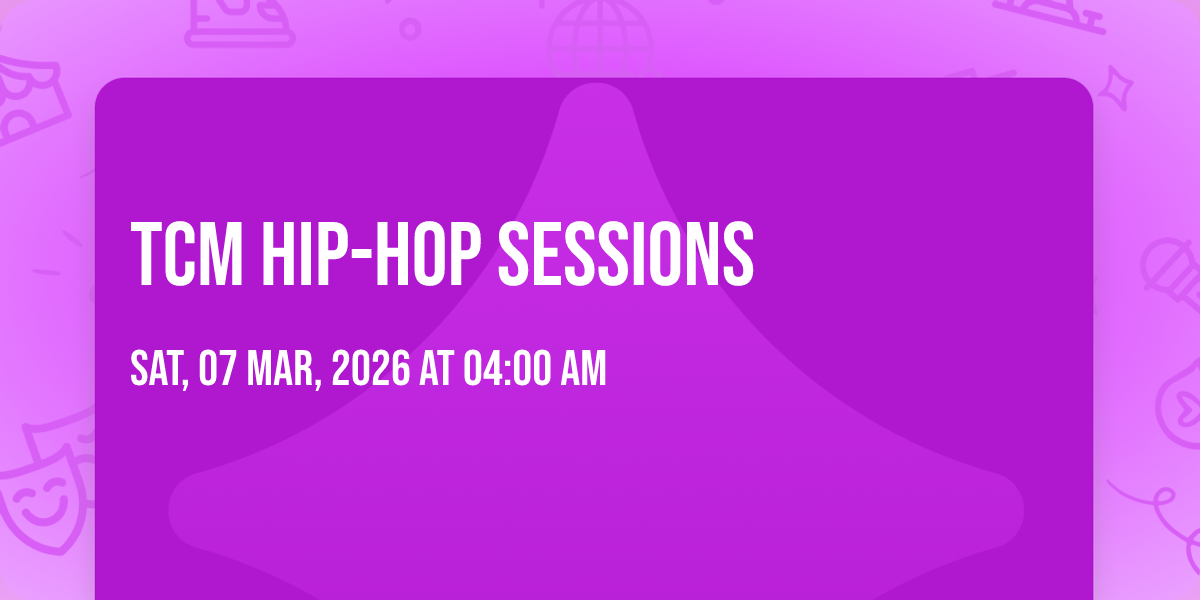 TCM HIP-HOP SESSIONS

SAT, 07 MAR, 2026 AT 04:00 AM